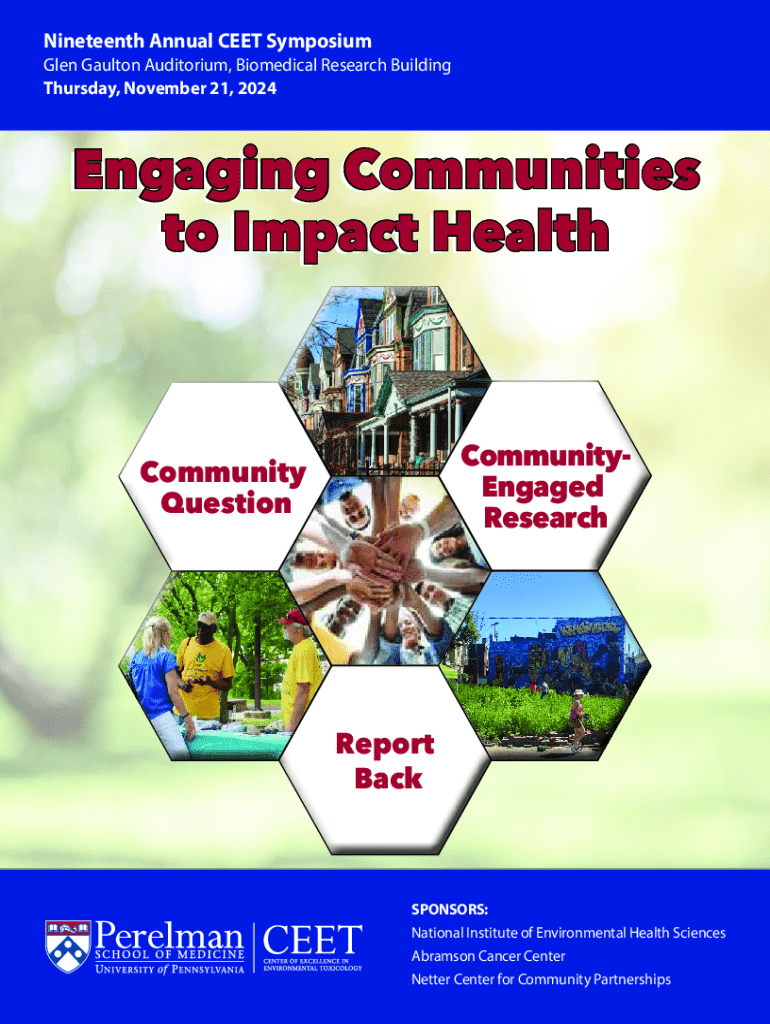 Nineteenth Annual CEET Symposium
Glen Gaulton Auditorium, Biomedical Research Building
Thursday, November 21, 2024

Engaging Communities to Impact Health

Community Question

Community-Engaged Research

Report Back

Perelman
SCHOOL OF MEDICINE
UNIVERSITY of PENNSYLVANIA

CEET
CENTER OF EXCELLENCE IN ENVIRONMENTAL TOXICOLOGY

SPONSORS:
National Institute of Environmental Health Sciences
Abramson Cancer Center
Netter Center for Community Partnerships